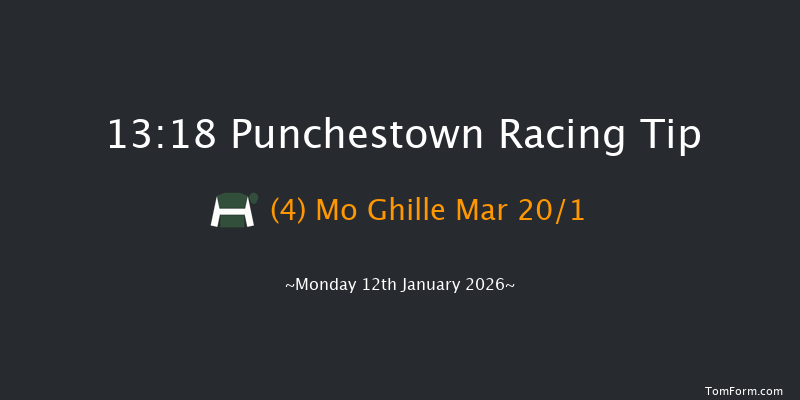 13:18 Punchestown Racing Tip

(4) Mo Ghille Mar 20/1

~Monday 12th January 2026~

TomForm.com